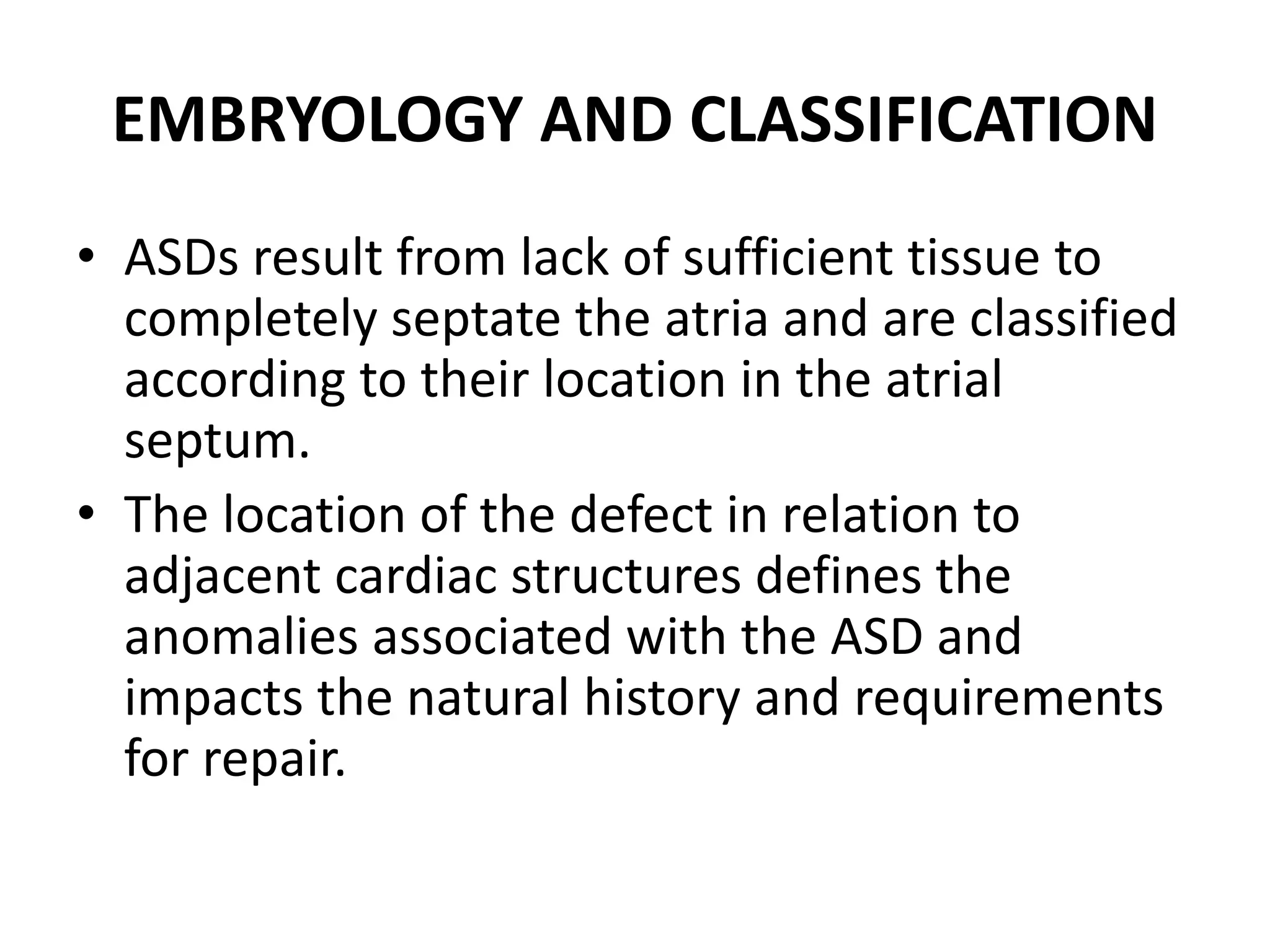 EMBRYOLOGY AND CLASSIFICATION

• ASDs result from lack of sufficient tissue to completely septate the atria and are classified according to their location in the atrial septum.

• The location of the defect in relation to adjacent cardiac structures defines the anomalies associated with the ASD and impacts the natural history and requirements for repair.